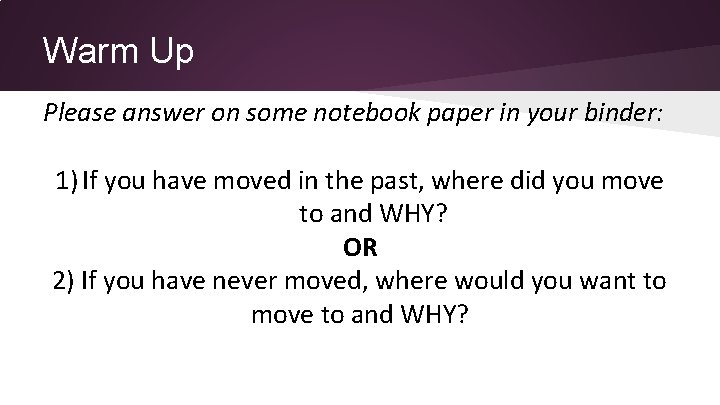 Warm Up

Please answer on some notebook paper in your binder:

1) If you have moved in the past, where did you move to and WHY?

OR

2) If you have never moved, where would you want to move to and WHY?